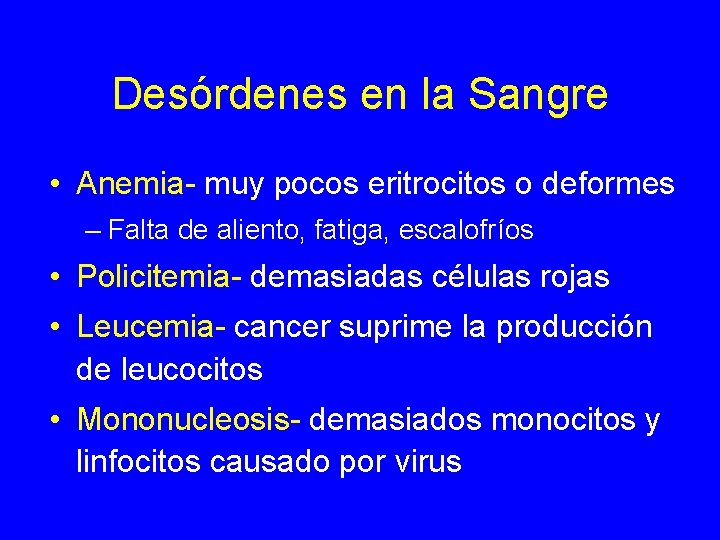 Desórdenes en la Sangre

• Anemia- muy pocos eritrocitos o deformes
– Falta de aliento, fatiga, escalofríos

• Policitemia- demasiadas células rojas

• Leucemia- cancer suprime la producción de leucocitos

• Mononucleosis- demasiados monocitos y linfocitos causado por virus